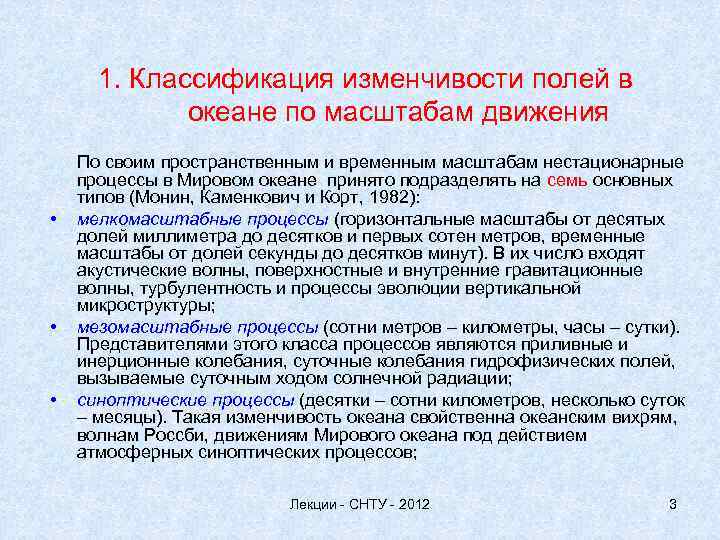 1. Классификация изменчивости полей в океане по масштабам движения

По своим пространственным и временным масштабам нестационарные процессы в Мировом океане принято подразделять на семь основных типов (Монин, Каменкович и Корт, 1982):

• мелкомасштабные процессы (горизонтальные масштабы от десятых долей миллиметра до десятков и первых сотен метров, временные масштабы от долей секунды до десятков минут). В их число входят акустические волны, поверхностные и внутренние гравитационные волны, турбулентность и процессы эволюции вертикальной микроструктуры;

• мезомасштабные процессы (сотни метров – километры, часы – сутки). Представителями этого класса процессов являются приливные и инерционные колебания, суточные колебания гидрофизических полей, вызываемые суточным ходом солнечной радиации;

• синоптические процессы (десятки – сотни километров, несколько суток – месяцы). Такая изменчивость океана свойственна океанским вихрям, волнам Россби, движениям Мирового океана под действием атмосферных синоптических процессов;

Лекции - СНТУ - 2012

3